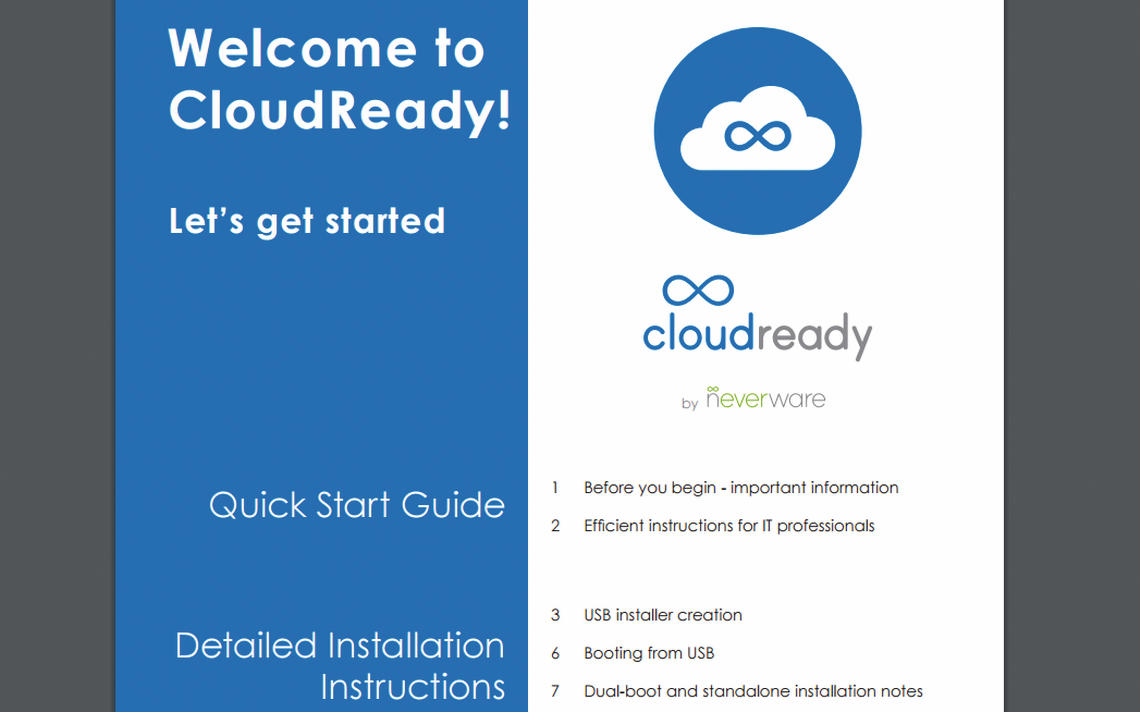 Welcome to CloudReady!

Let's get started

cloudready

by neverware

Quick Start Guide

1 Before you begin - important information

2 Efficient instructions for IT professionals

Detailed Installation Instructions

3 USB installer creation

6 Booting from USB

7 Dual-boot and standalone installation notes